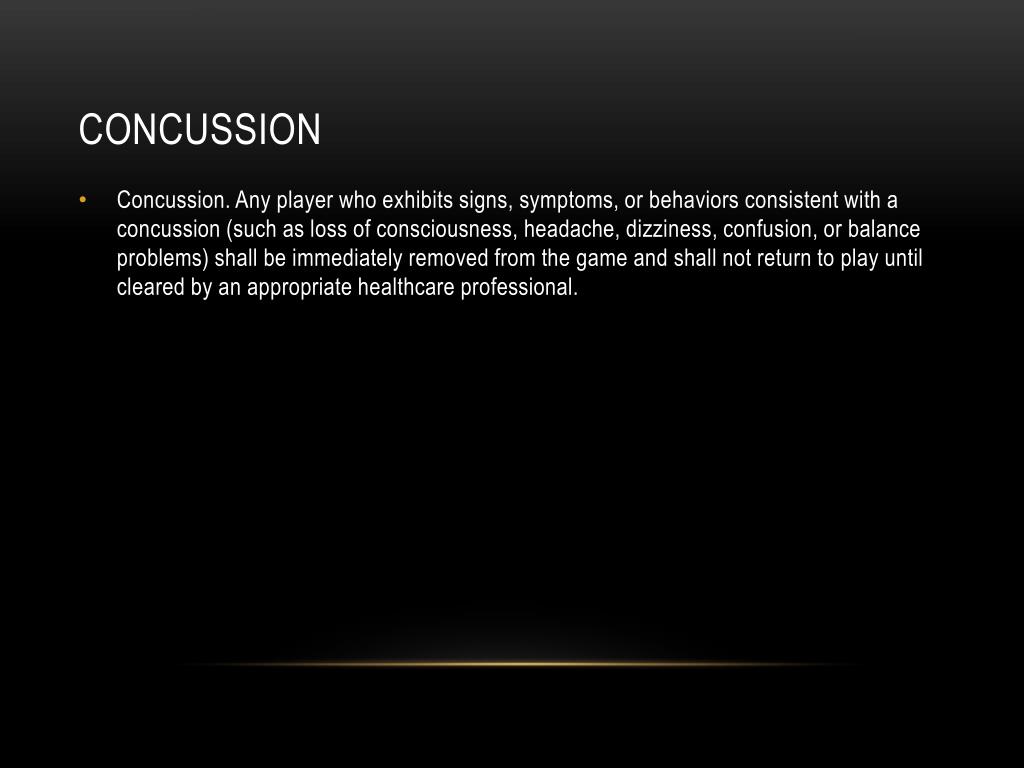 CONCUSSION

• Concussion. Any player who exhibits signs, symptoms, or behaviors consistent with a concussion (such as loss of consciousness, headache, dizziness, confusion, or balance problems) shall be immediately removed from the game and shall not return to play until cleared by an appropriate healthcare professional.